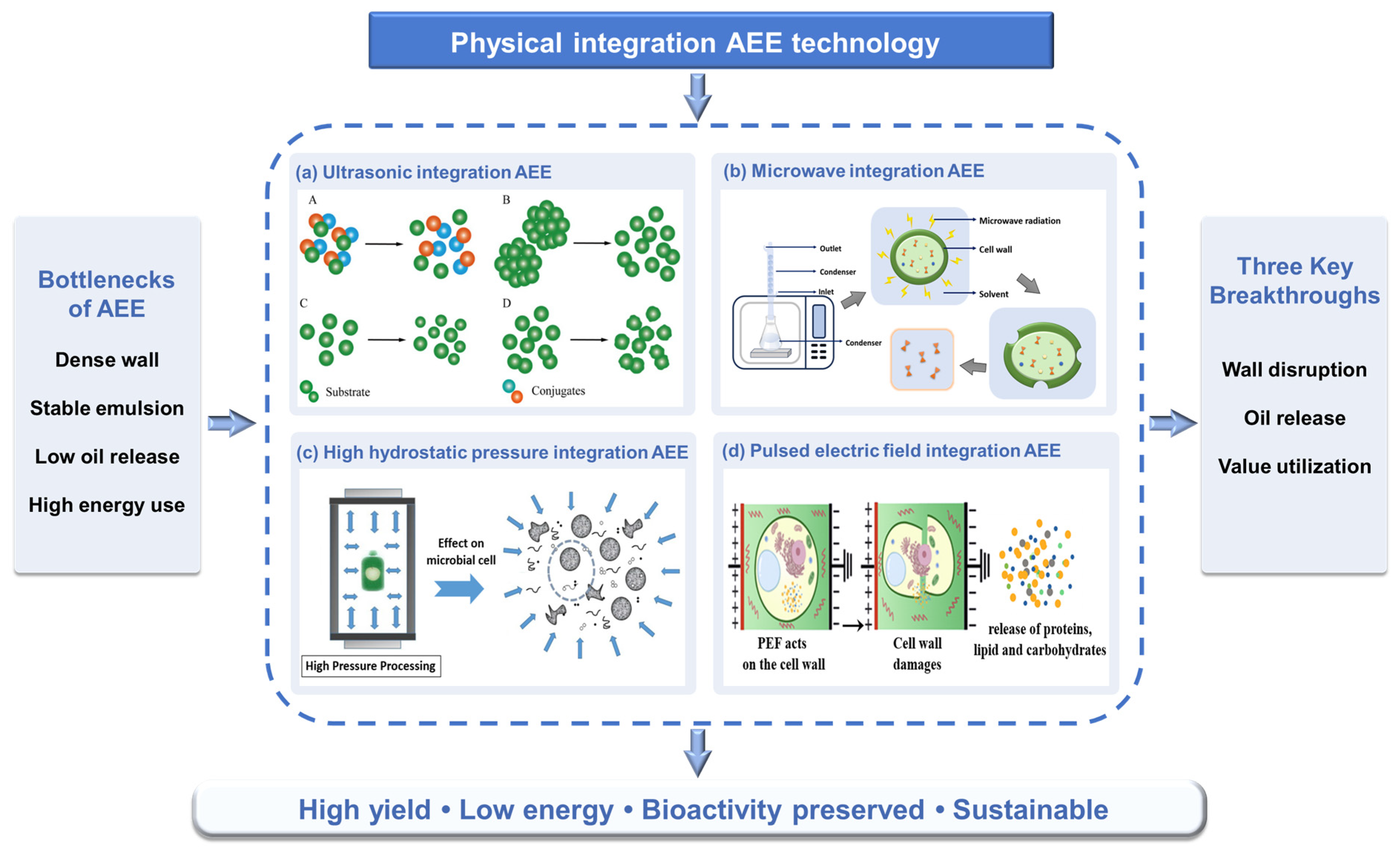 Physical integration AEE technology

Bottlenecks of AEE

Dense wall

Stable emulsion

Low oil release

High energy use

(a) Ultrasonic integration AEE

A

B

C

D

Substrate

Conjugates

(b) Microwave integration AEE

Outlet

Condenser

Inlet

Condenser

Microwave radiation

Cell wall

Solvent

(c) High hydrostatic pressure integration AEE

Effect on microbial cell

High Pressure Processing

(d) Pulsed electric field integration AEE

PEF acts on the cell wall

Cell wall damages

release of proteins, lipid and carbohydrates

Three Key Breakthroughs

Wall disruption

Oil release

Value utilization

High yield • Low energy • Bioactivity preserved • Sustainable